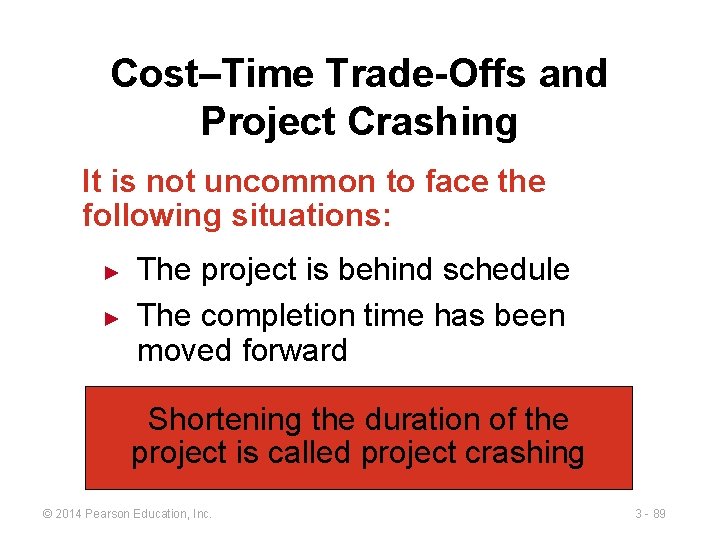 Cost–Time Trade-Offs and Project Crashing

It is not uncommon to face the following situations:

► The project is behind schedule

► The completion time has been moved forward

Shortening the duration of the project is called project crashing

© 2014 Pearson Education, Inc.

3 - 89